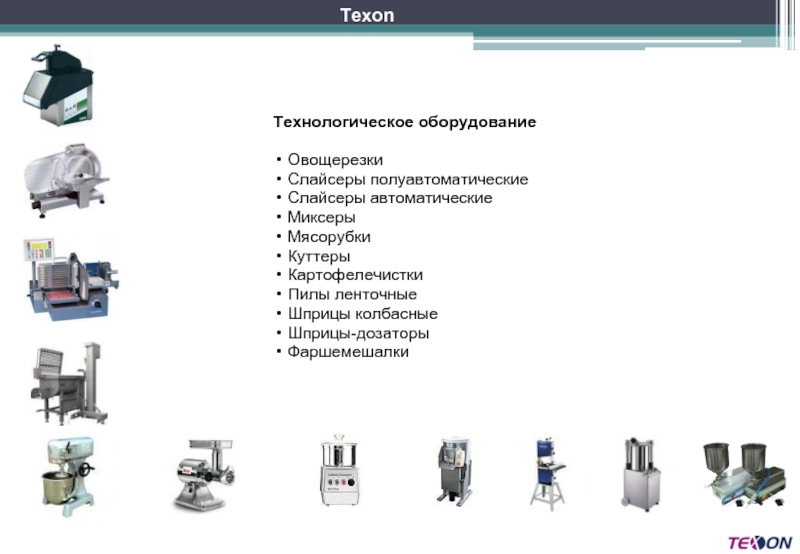 Texon

Технологическое оборудование

• Овощерезки
• Слайсеры полуавтоматические
• Слайсеры автоматические
• Миксеры
• Мясорубки
• Куттеры
• Картофелечистки
• Пилы ленточные
• Шприцы колбасные
• Шприцы-дозаторы
• Фаршемешалки

TEXON